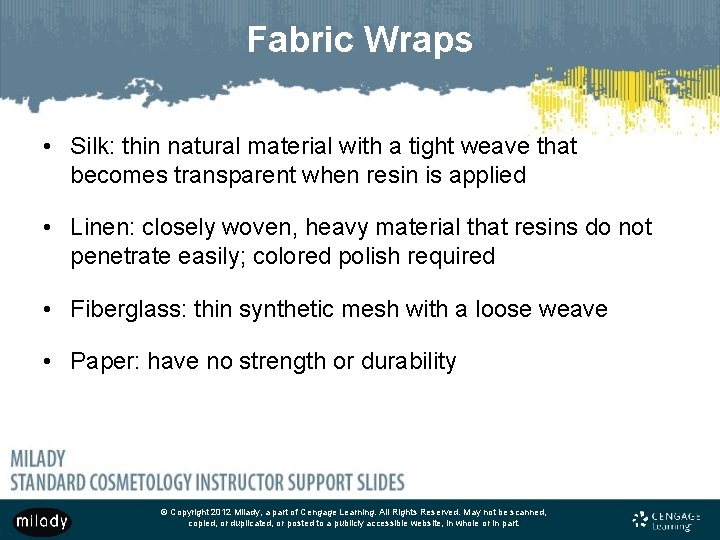 Fabric Wraps

• Silk: thin natural material with a tight weave that becomes transparent when resin is applied

• Linen: closely woven, heavy material that resins do not penetrate easily; colored polish required

• Fiberglass: thin synthetic mesh with a loose weave

• Paper: have no strength or durability

MILADY
STANDARD COSMETOLOGY INSTRUCTOR SUPPORT SLIDES

milady

© Copyright 2012 Milady, a part of Cengage Learning. All Rights Reserved. May not be scanned, copied, or duplicated, or posted to a publicly accessible website, in whole or in part.

CENGAGE Learning